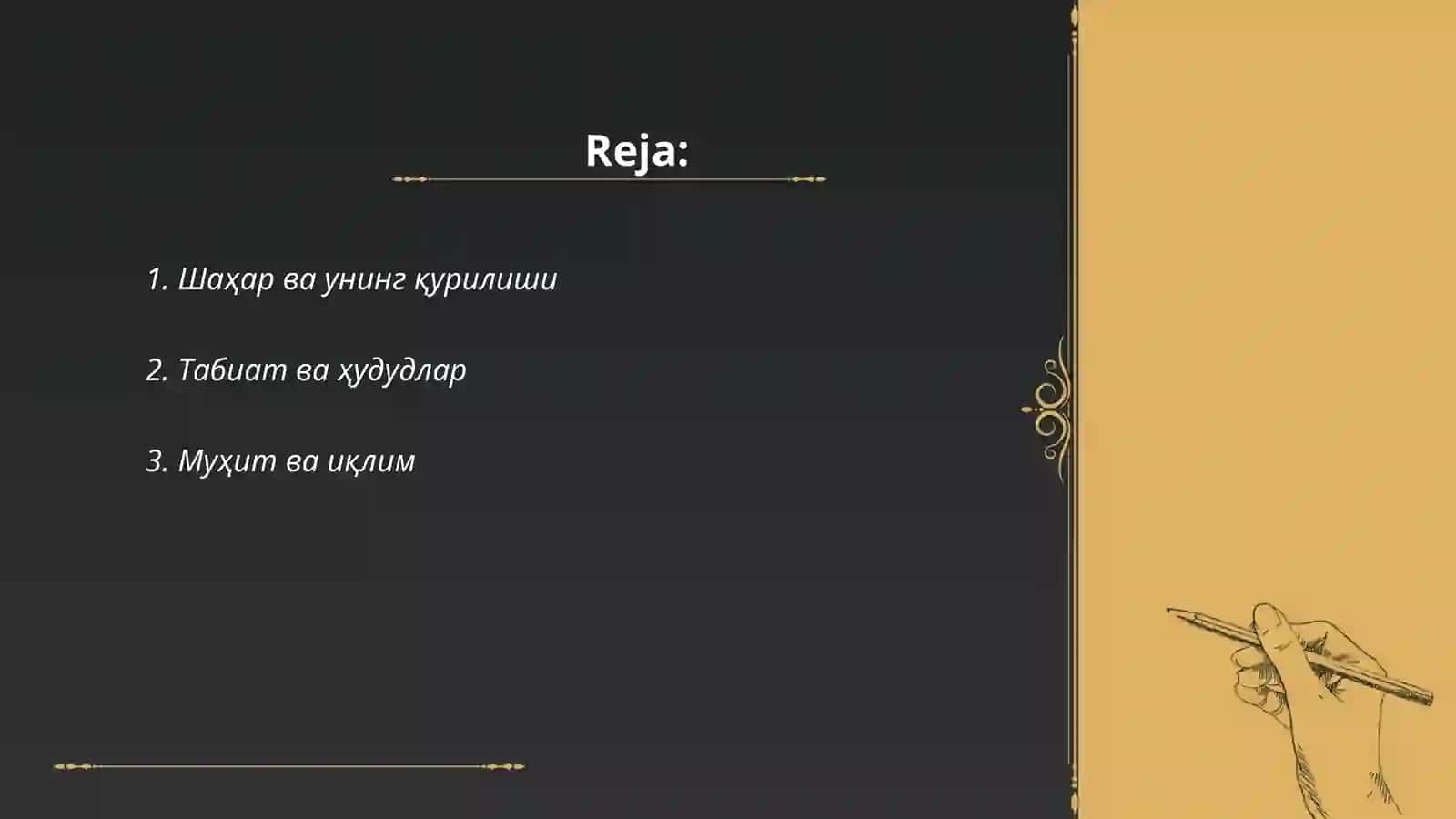 Reja:

1. Шаҳар ва унинг қурилиши

2. Табиат ва ҳудудлар

3. Муҳит ва иқлим